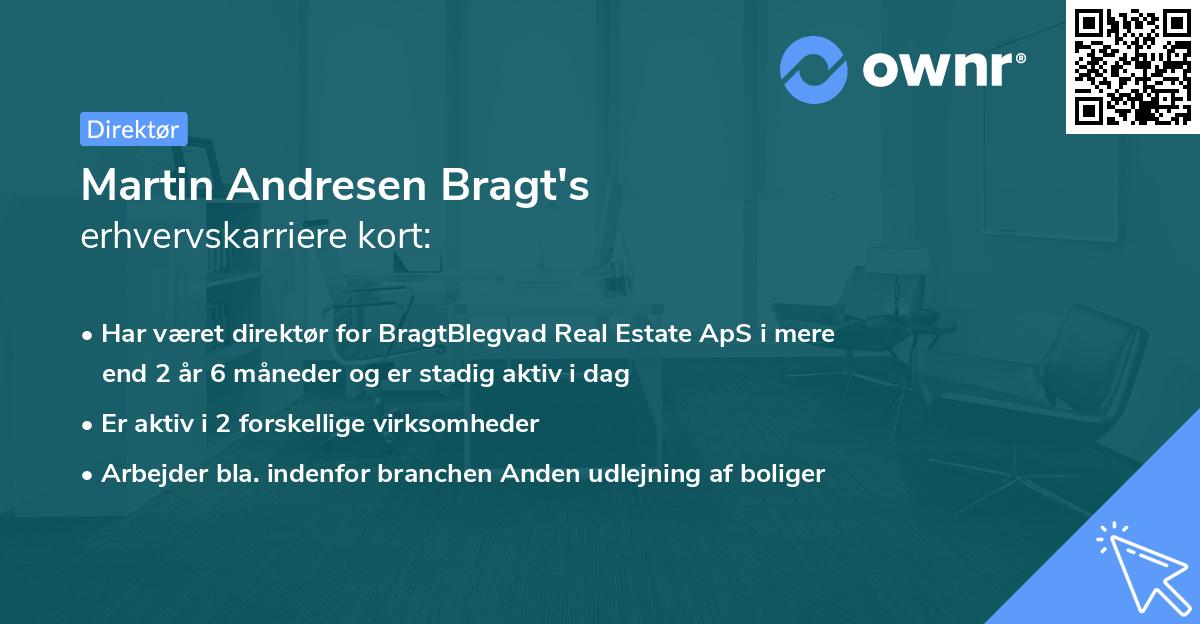 ownr®

Direktør

Martin Andresen Bragt's
erhvervskarriere kort:

• Har været direktør for BragtBlegvad Real Estate ApS i mere end 2 år 6 måneder og er stadig aktiv i dag

• Er aktiv i 2 forskellige virksomheder

• Arbejder bla. indenfor branchen Anden udlejning af boliger